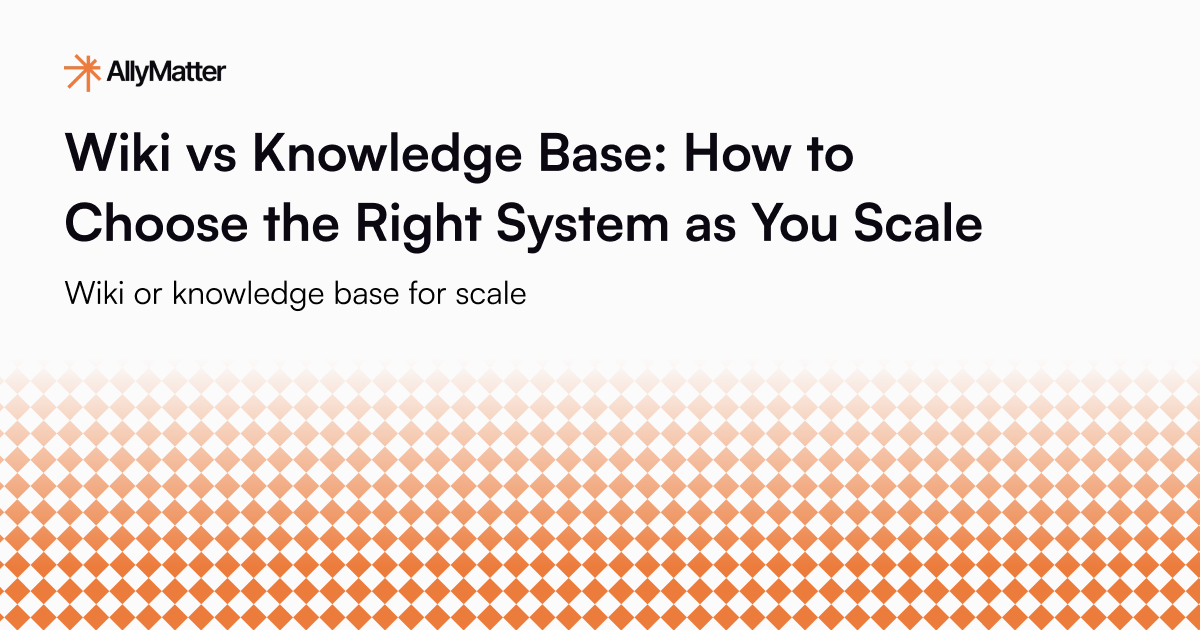 AllyMatter

Wiki vs Knowledge Base: How to Choose the Right System as You Scale

Wiki or knowledge base for scale